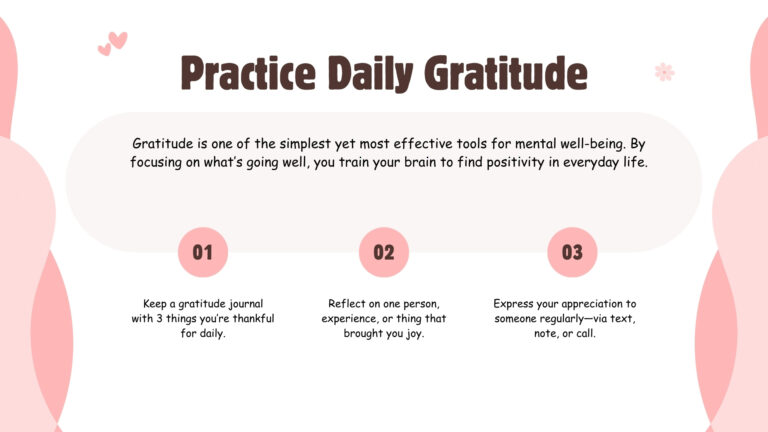 Practice Daily Gratitude

Gratitude is one of the simplest yet most effective tools for mental well-being. By focusing on what's going well, you train your brain to find positivity in everyday life.

01

Keep a gratitude journal with 3 things you're thankful for daily.

02

Reflect on one person, experience, or thing that brought you joy.

03

Express your appreciation to someone regularly—via text, note, or call.